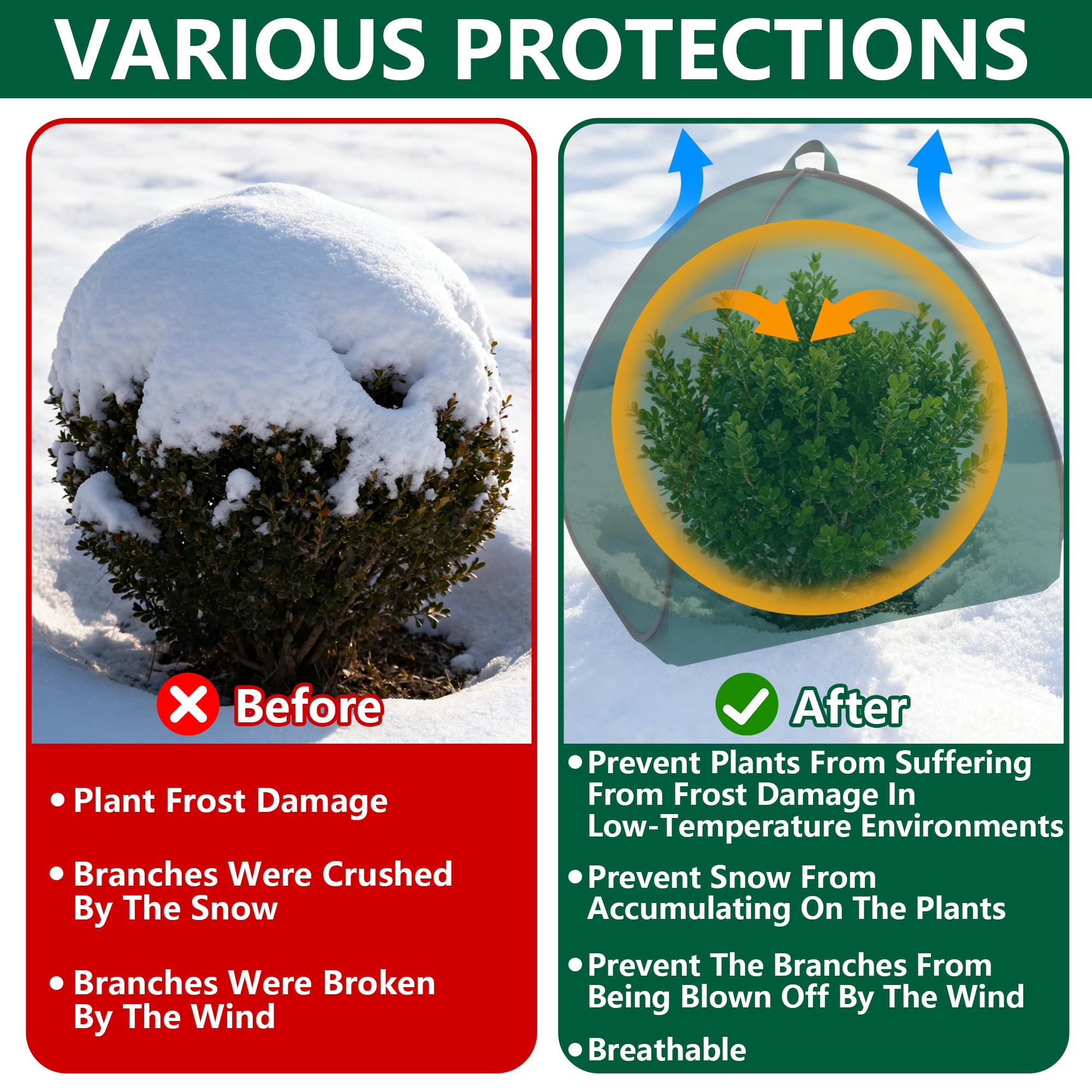 VARIOUS PROTECTIONS

Before

• Plant Frost Damage

• Branches Were Crushed By The Snow

• Branches Were Broken By The Wind

After

• Prevent Plants From Suffering From Frost Damage In Low-Temperature Environments

• Prevent Snow From Accumulating On The Plants

• Prevent The Branches From Being Blown Off By The Wind

• Breathable